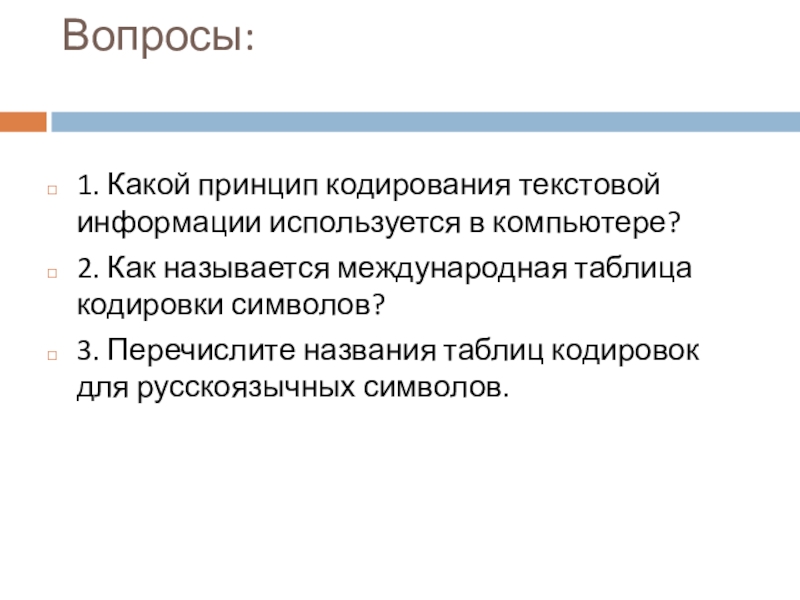 Вопросы:

1. Какой принцип кодирования текстовой информации используется в компьютере?

2. Как называется международная таблица кодировки символов?

3. Перечислите названия таблиц кодировок для русскоязычных символов.